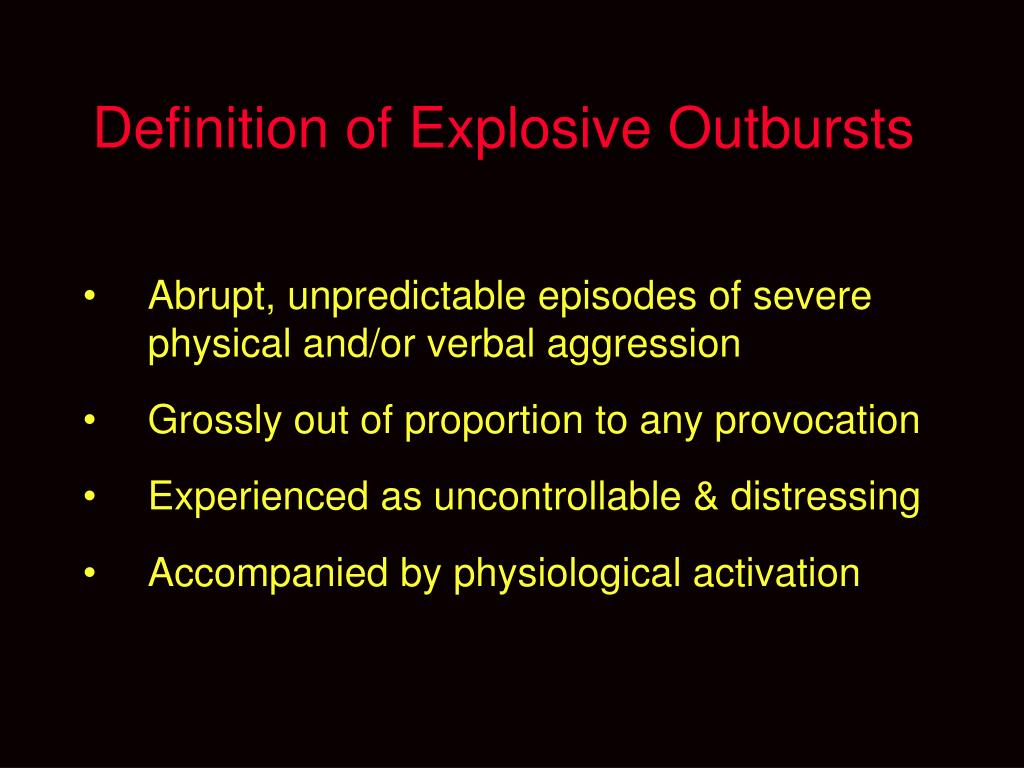 Definition of Explosive Outbursts

• Abrupt, unpredictable episodes of severe physical and/or verbal aggression
• Grossly out of proportion to any provocation
• Experienced as uncontrollable & distressing
• Accompanied by physiological activation